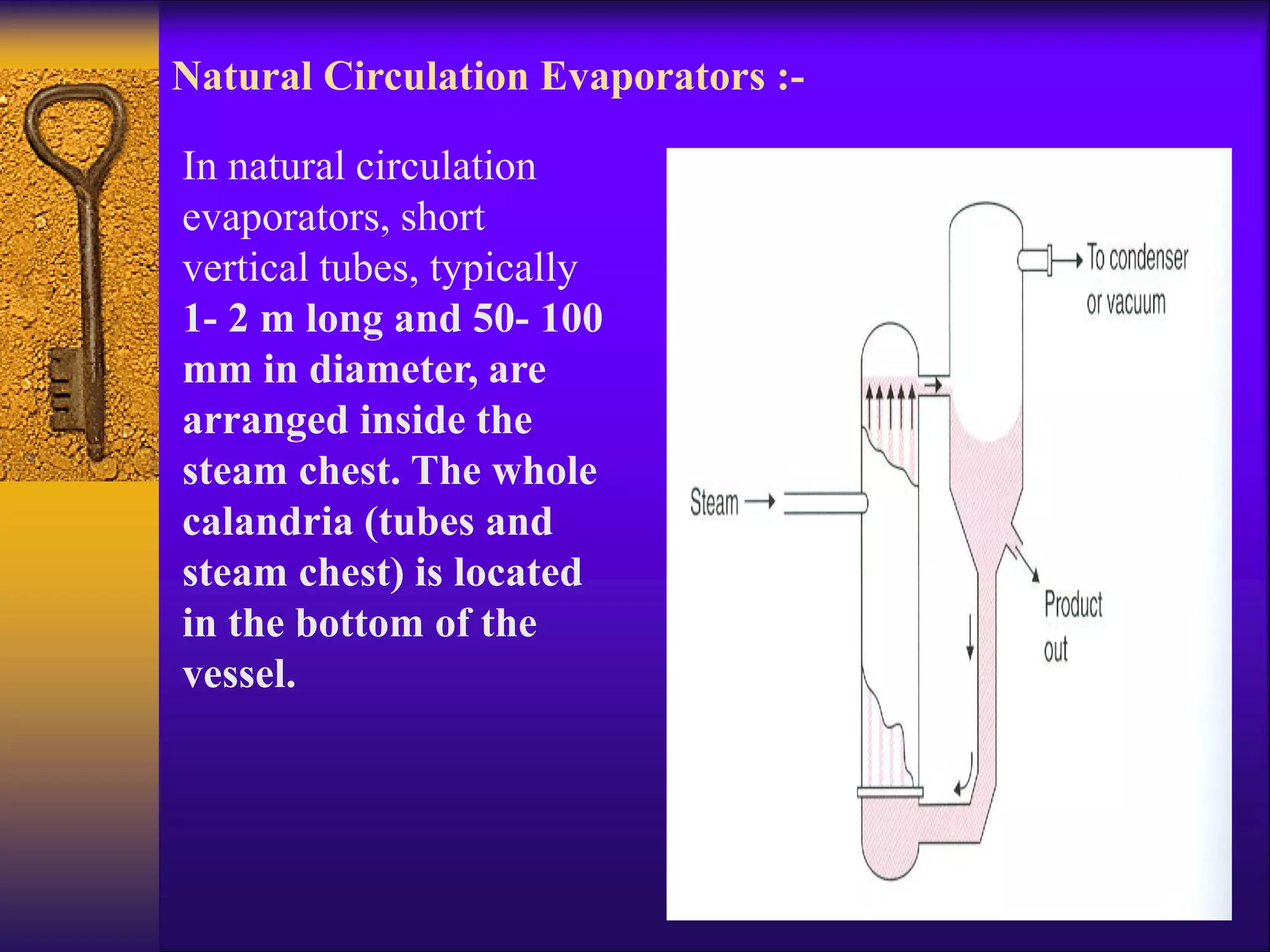 Natural Circulation Evaporators :-

In natural circulation evaporators, short vertical tubes, typically 1- 2 m long and 50- 100 mm in diameter, are arranged inside the steam chest. The whole calandria (tubes and steam chest) is located in the bottom of the vessel.

To condenser or vacuum

Steam

Product out